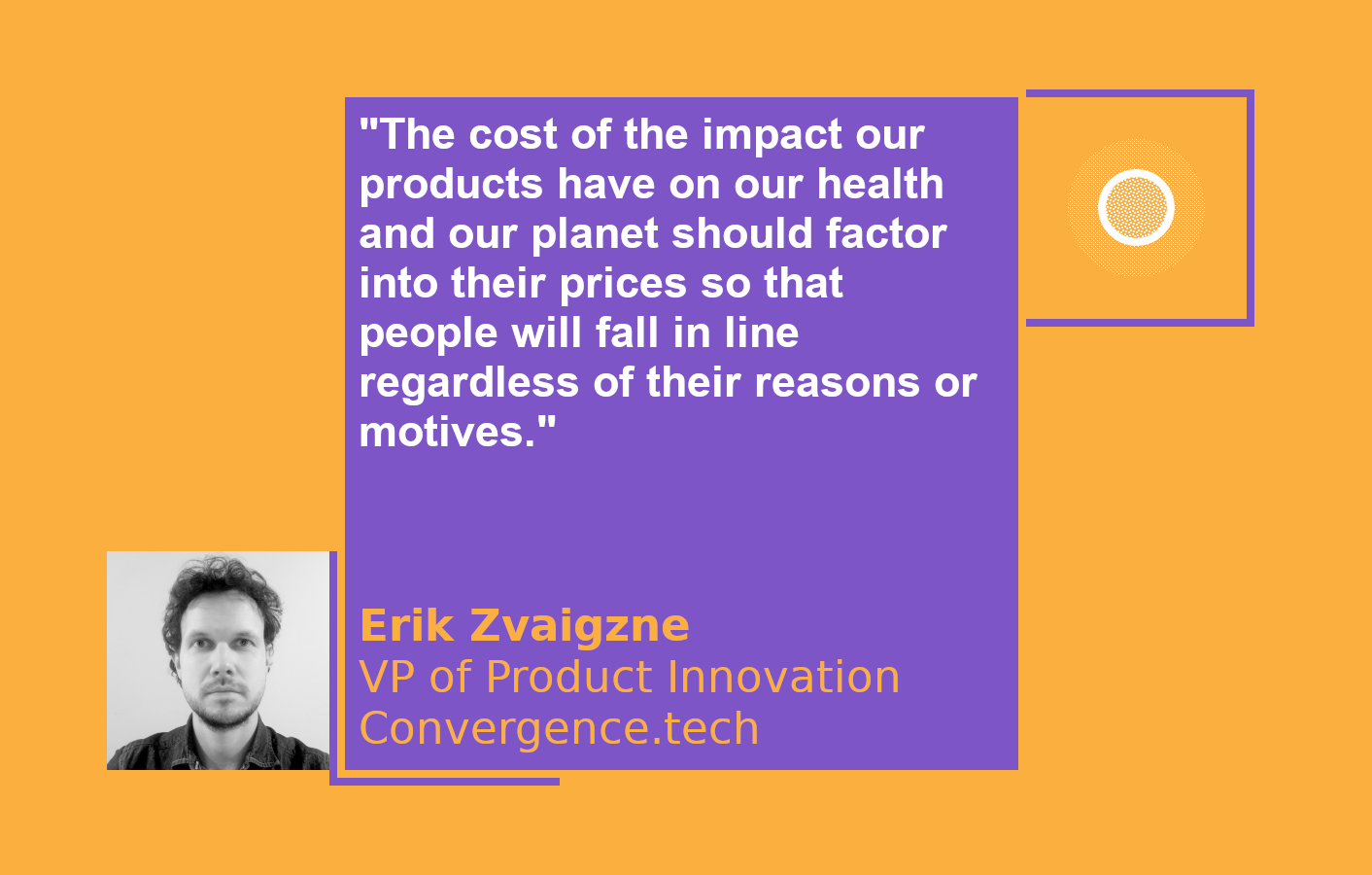 "The cost of the impact our products have on our health and our planet should factor into their prices so that people will fall in line regardless of their reasons or motives."

Erik Zvaigzne
VP of Product Innovation
Convergence.tech